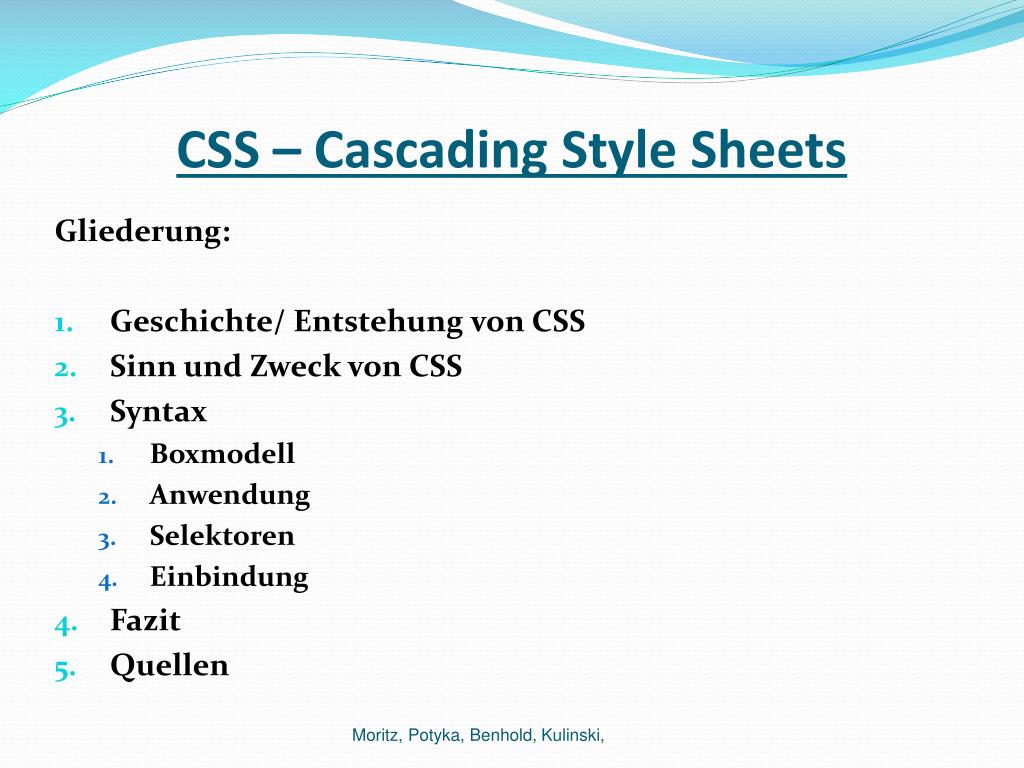 CSS – Cascading Style Sheets

Gliederung:

1. Geschichte/ Entstehung von CSS
2. Sinn und Zweck von CSS
3. Syntax
   1. Boxmodell
   2. Anwendung
   3. Selektoren
   4. Einbindung
4. Fazit
5. Quellen

Moritz, Potyka, Benhold, Kulinski,